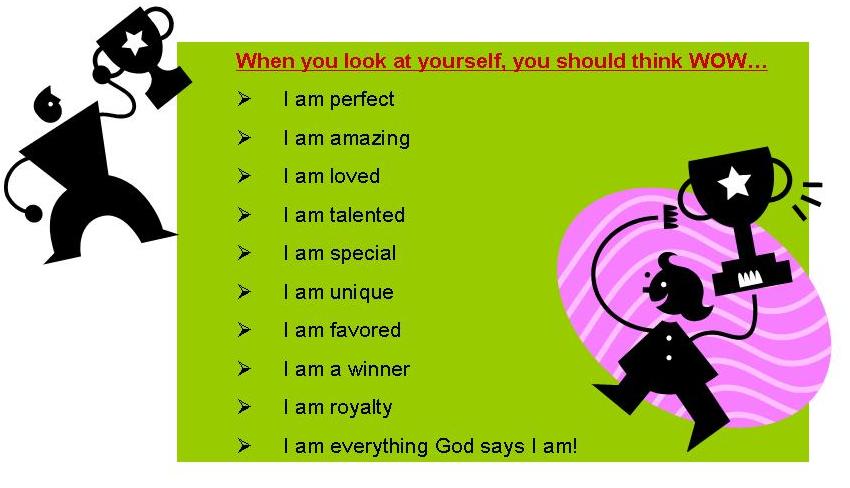 When you look at yourself, you should think WOW…

➢ I am perfect
➢ I am amazing
➢ I am loved
➢ I am talented
➢ I am special
➢ I am unique
➢ I am favored
➢ I am a winner
➢ I am royalty
➢ I am everything God says I am!